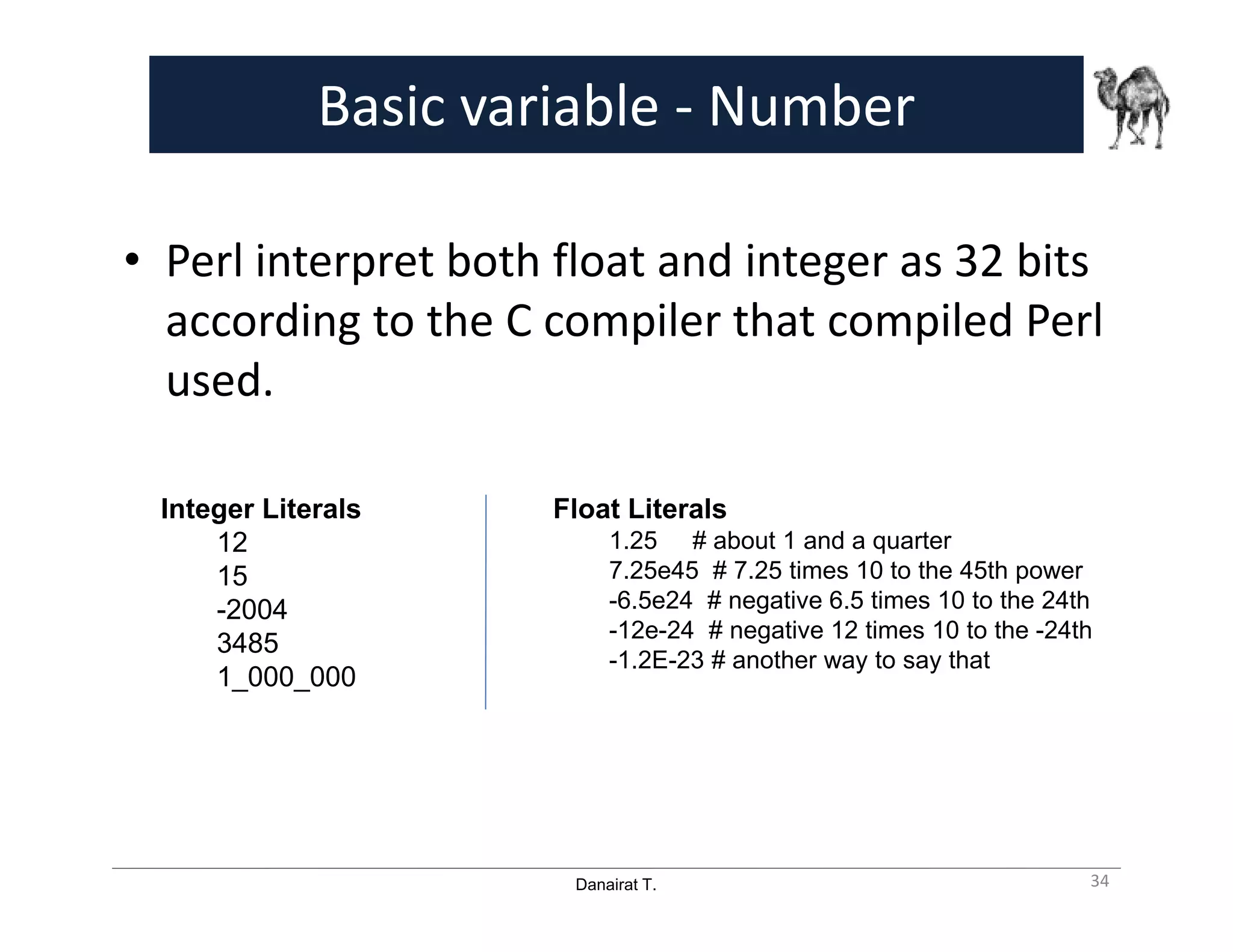 Basic variable - Number

• Perl interpret both float and integer as 32 bits according to the C compiler that compiled Perl used.

Integer Literals
12
15
-2004
3485
1_000_000

Float Literals
1.25 # about 1 and a quarter
7.25e45 # 7.25 times 10 to the 45th power
-6.5e24 # negative 6.5 times 10 to the 24th
-12e-24 # negative 12 times 10 to the -24th
-1.2E-23 # another way to say that

Danairat T.

34